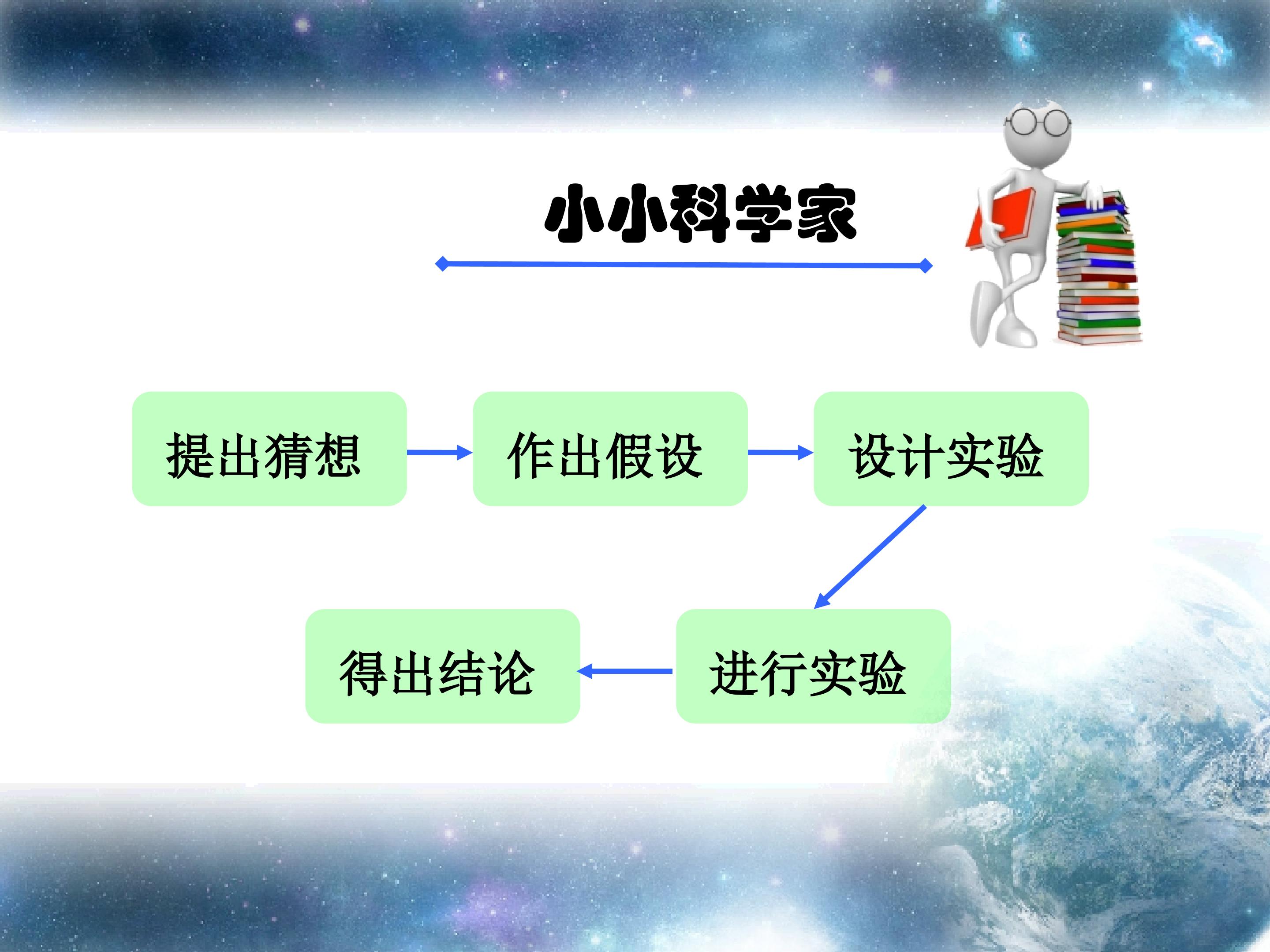 小小科学家

提出猜想

作出假设

设计实验

进行实验

得出结论